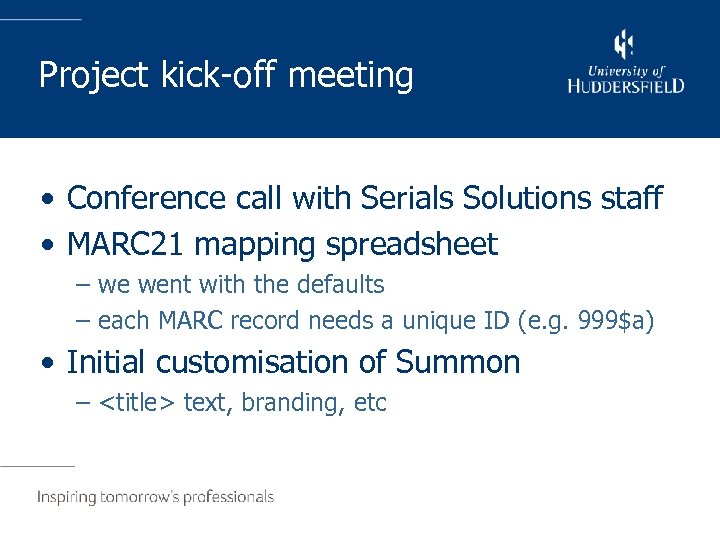 Project kick-off meeting

University of HUDDERSFIELD

• Conference call with Serials Solutions staff
• MARC21 mapping spreadsheet
– we went with the defaults
– each MARC record needs a unique ID (e.g. 999\$a)
• Initial customisation of Summon
– <title> text, branding, etc

Inspiring tomorrow's professionals